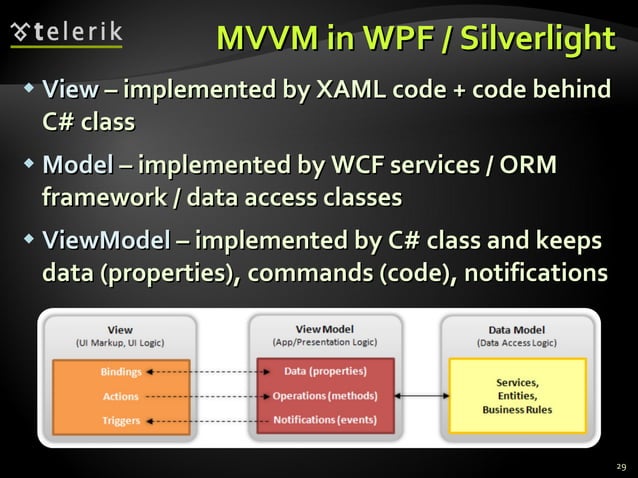 telerik

MVVM in WPF / Silverlight

View – implemented by XAML code + code behind C# class

Model – implemented by WCF services / ORM framework / data access classes

ViewModel – implemented by C# class and keeps data (properties), commands (code), notifications

View
(UI Markup, UI Logic)

Bindings
Actions
Triggers

View Model
(App/Presentation Logic)

Data (properties)
Operations (methods)
Notifications (events)

Data Model
(Data Access Logic)

Services,
Entities,
Business Rules

29